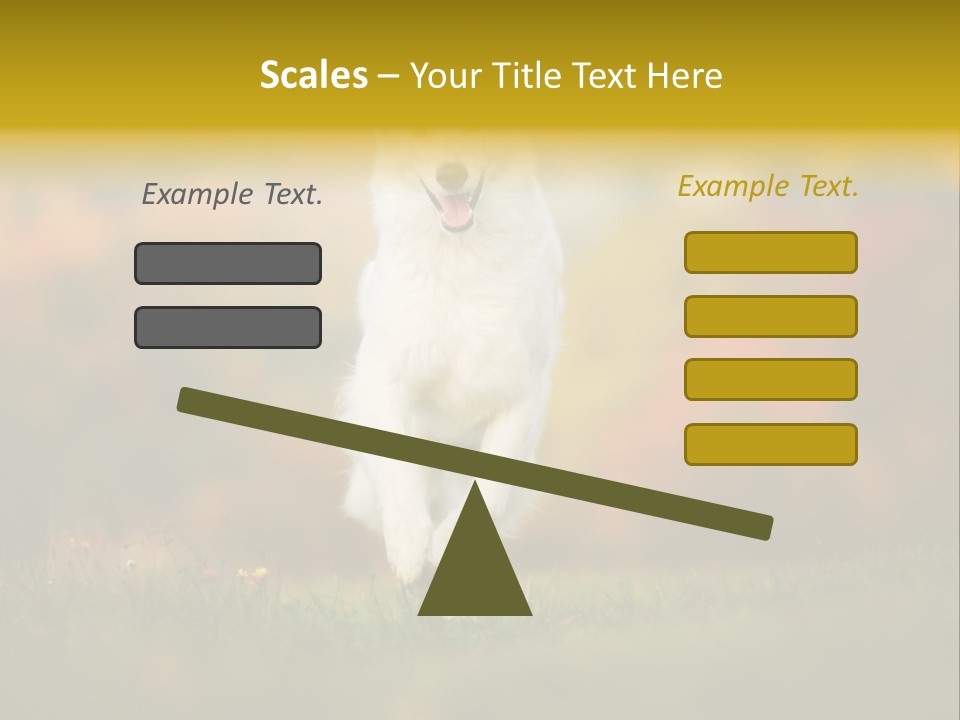 Scales – Your Title Text Here

Example Text.

Example Text.